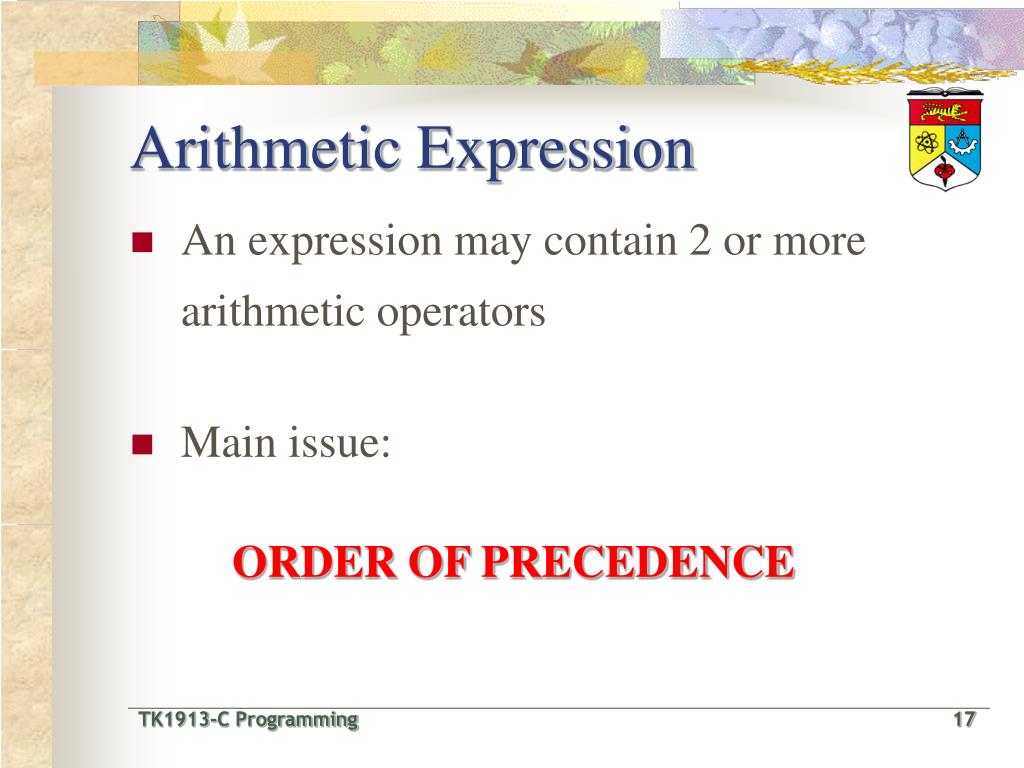 Arithmetic Expression

An expression may contain 2 or more arithmetic operators

Main issue:

ORDER OF PRECEDENCE

TK1913-C Programming

17